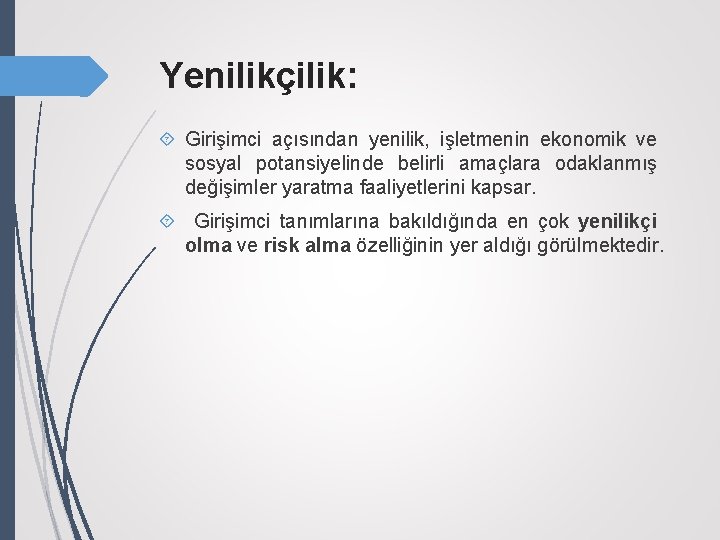 Yenilikçilik:

Girişimci açısından yenilik, işletmenin ekonomik ve sosyal potansiyelinde belirli amaçlara odaklanmış değişimler yaratma faaliyetlerini kapsar.

Girişimci tanımlarına bakıldığında en çok yenilikçi olma ve risk alma özelliğinin yer aldığı görülmektedir.